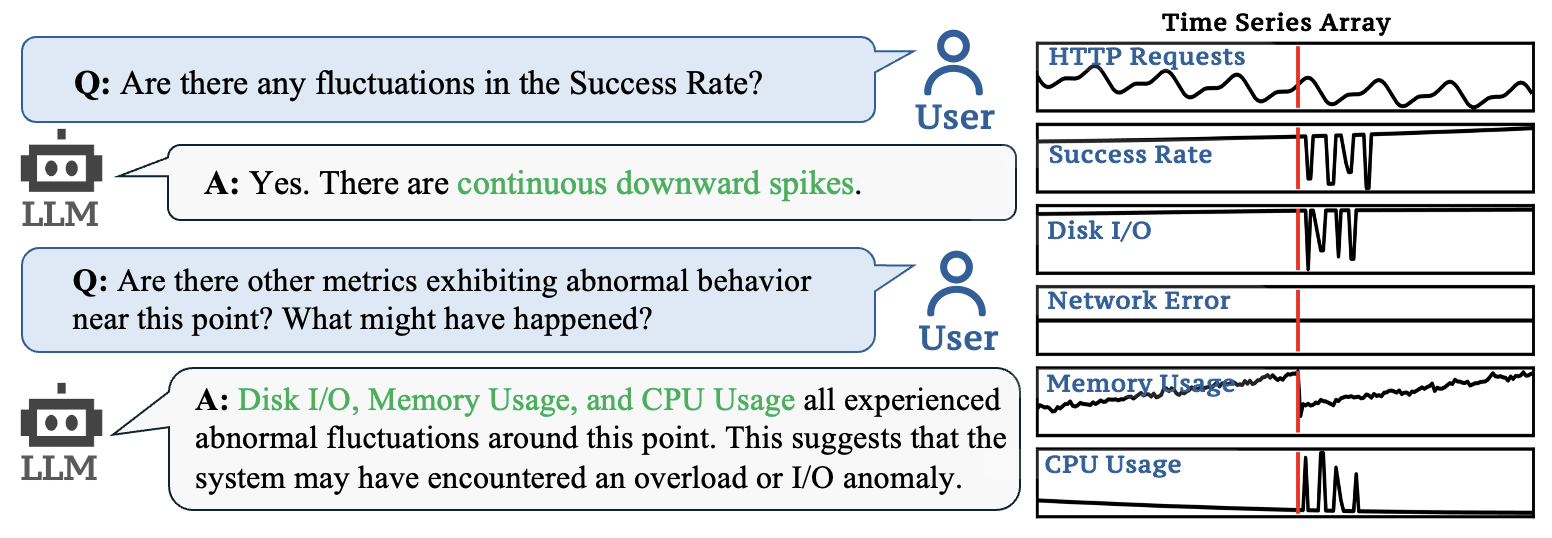 Q: Are there any fluctuations in the Success Rate?

User

LLM

A: Yes. There are continuous downward spikes.

Q: Are there other metrics exhibiting abnormal behavior near this point? What might have happened?

User

LLM

A: Disk I/O, Memory Usage, and CPU Usage all experienced abnormal fluctuations around this point. This suggests that the system may have encountered an overload or I/O anomaly.

Time Series Array

HTTP Requests

Success Rate

Disk I/O

Network Error

Memory Usage

CPU Usage